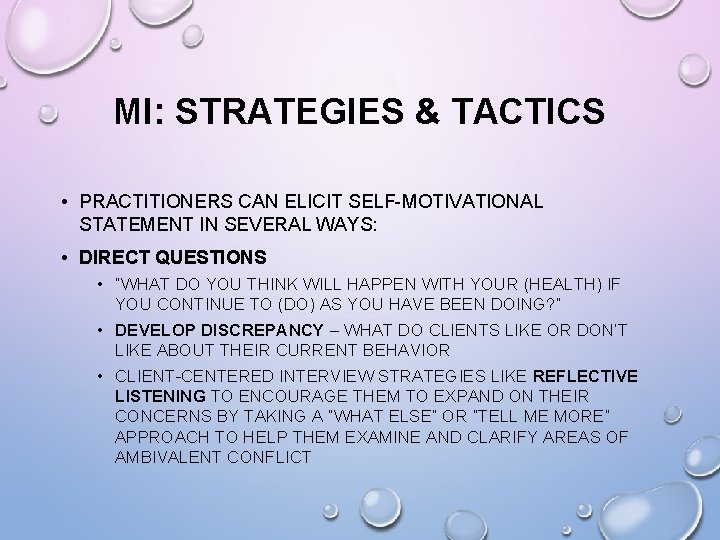 MI: STRATEGIES & TACTICS

• PRACTITIONERS CAN ELICIT SELF-MOTIVATIONAL STATEMENT IN SEVERAL WAYS:

• DIRECT QUESTIONS

• "WHAT DO YOU THINK WILL HAPPEN WITH YOUR (HEALTH) IF YOU CONTINUE TO (DO) AS YOU HAVE BEEN DOING?"

• DEVELOP DISCREPANCY – WHAT DO CLIENTS LIKE OR DON'T LIKE ABOUT THEIR CURRENT BEHAVIOR

• CLIENT-CENTERED INTERVIEW STRATEGIES LIKE REFLECTIVE LISTENING TO ENCOURAGE THEM TO EXPAND ON THEIR CONCERNS BY TAKING A "WHAT ELSE" OR "TELL ME MORE" APPROACH TO HELP THEM EXAMINE AND CLARIFY AREAS OF AMBIVALENT CONFLICT